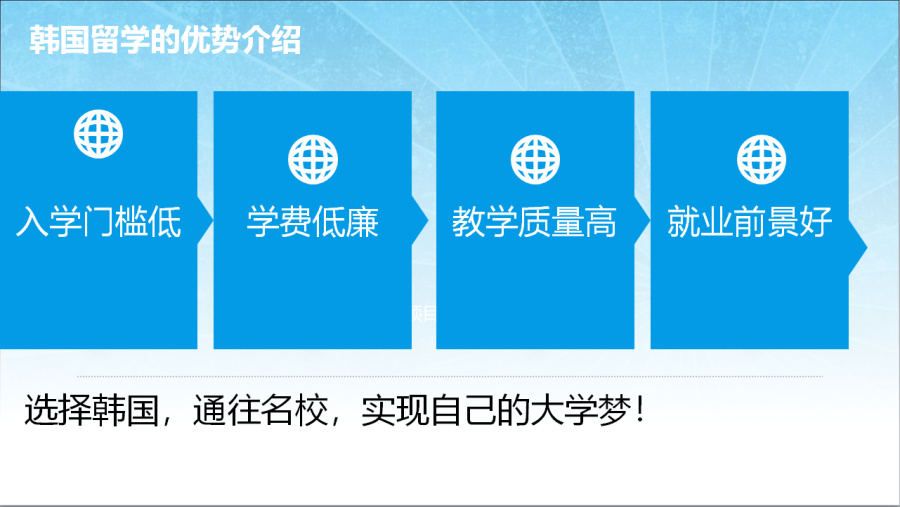 韩国留学的优势介绍

入学门槛低

学费低廉

教学质量高

就业前景好

选择韩国，通往名校，实现自己的大学梦！